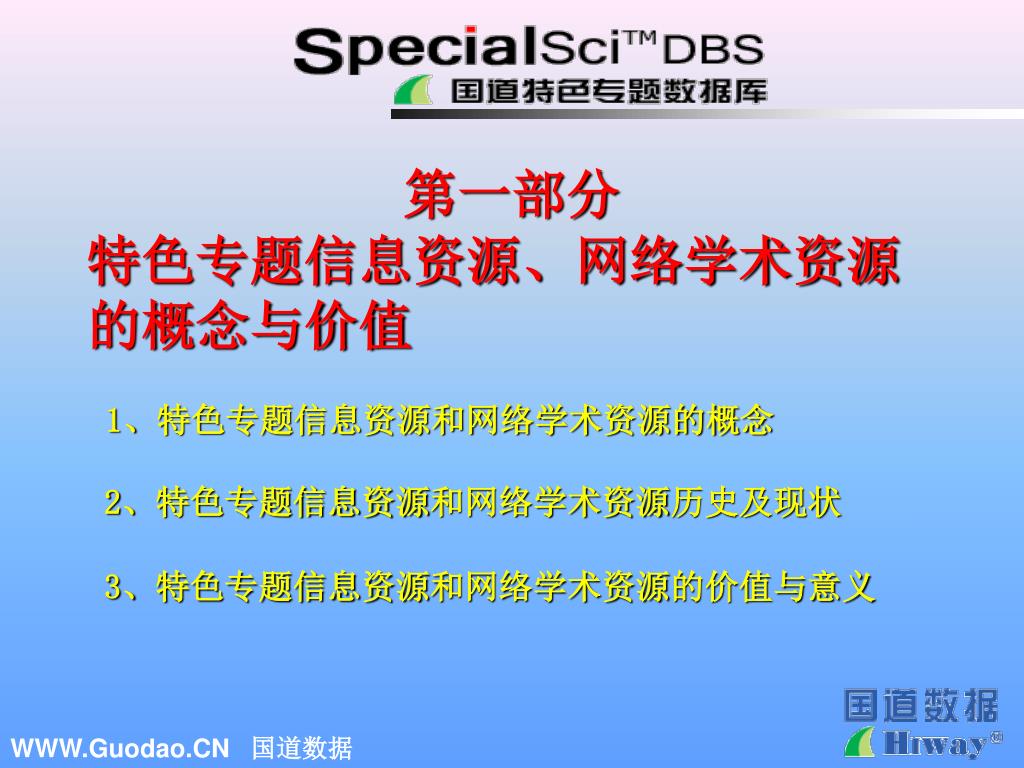 SpecialSci™DBS
国道特色专题数据库

第一部分
特色专题信息资源、网络学术资源的概念与价值

1、特色专题信息资源和网络学术资源的概念

2、特色专题信息资源和网络学术资源历史及现状

3、特色专题信息资源和网络学术资源的价值与意义

国道数据
Hiway®

WWW.Guodao.CN 国道数据